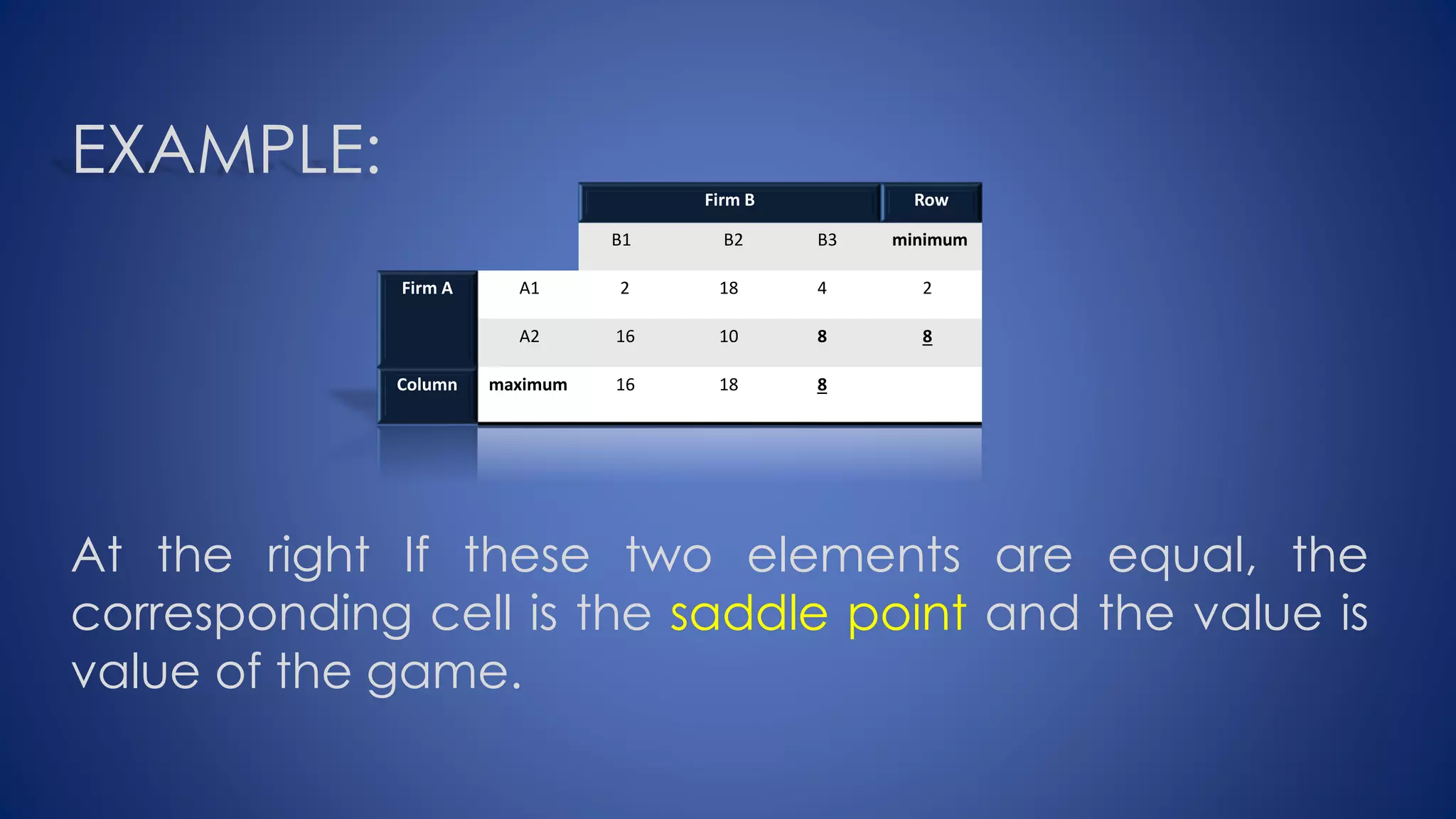 EXAMPLE:

| | | Firm B | | | Row |
|---|---|---|---|---|---|
| | | B1 | B2 | B3 | minimum |
| Firm A | A1 | 2 | 18 | 4 | 2 |
| | A2 | 16 | 10 | 8 | 8 |
| Column | maximum | 16 | 18 | 8 | |

At the right If these two elements are equal, the corresponding cell is the saddle point and the value is value of the game.